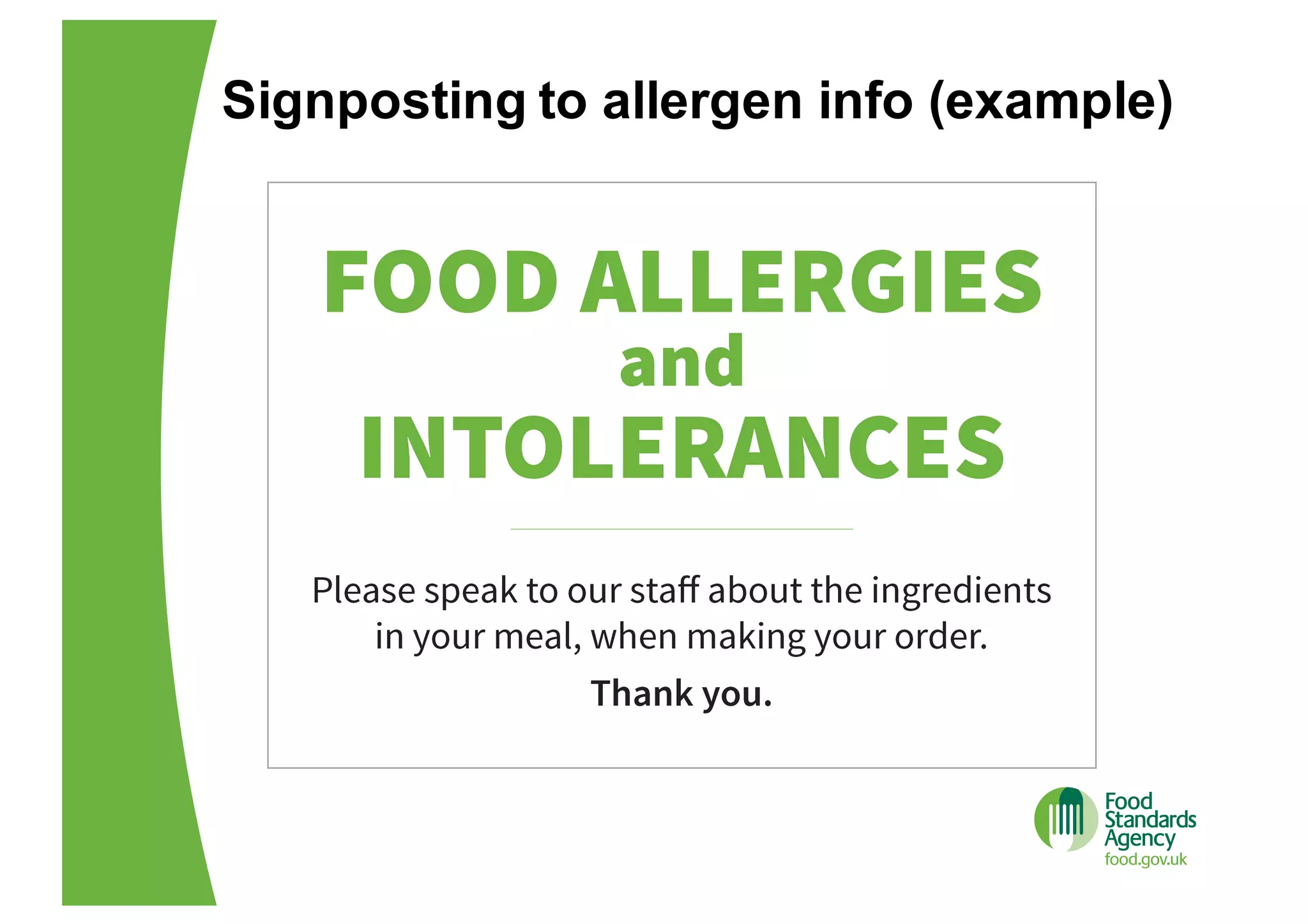 Signposting to allergen info (example)

FOOD ALLERGIES and INTOLERANCES

Please speak to our staff about the ingredients in your meal, when making your order.

Thank you.

Food Standards Agency
food.gov.uk